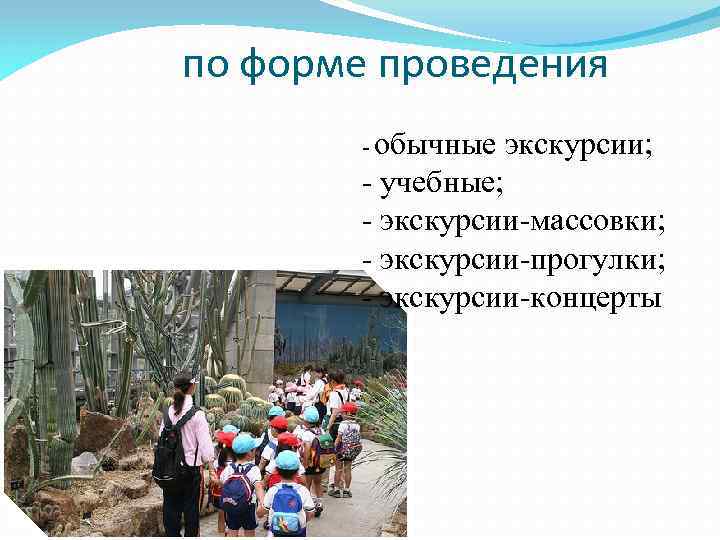 по форме проведения

- обычные экскурсии;
- учебные;
- экскурсии-массовки;
- экскурсии-прогулки;
- экскурсии-концерты